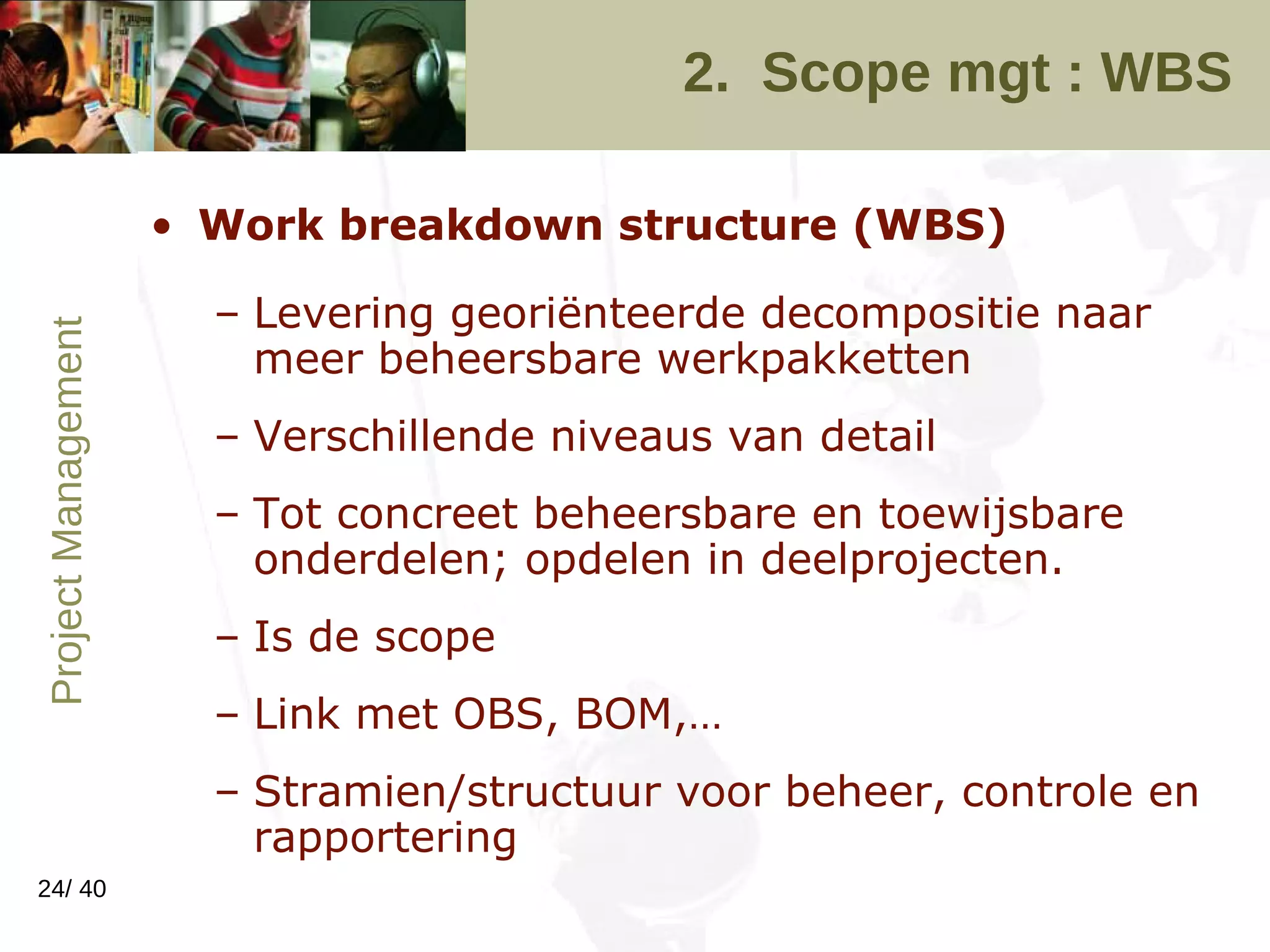 2. Scope mgt : WBS

Project Management

• Work breakdown structure (WBS)

– Levering georiënteerde decompositie naar meer beheersbare werkpakketten

– Verschillende niveaus van detail

– Tot concreet beheersbare en toewijsbare onderdelen; opdelen in deelprojecten.

– Is de scope

– Link met OBS, BOM,…

– Stramien/structuur voor beheer, controle en rapportering

24/ 40